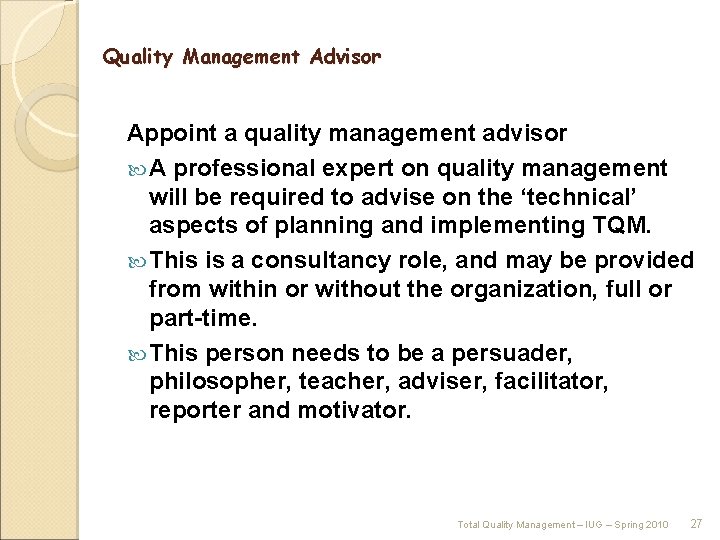 Quality Management Advisor

Appoint a quality management advisor

A professional expert on quality management will be required to advise on the ‘technical’ aspects of planning and implementing TQM.

This is a consultancy role, and may be provided from within or without the organization, full or part-time.

This person needs to be a persuader, philosopher, teacher, adviser, facilitator, reporter and motivator.

Total Quality Management – IUG – Spring 2010 27